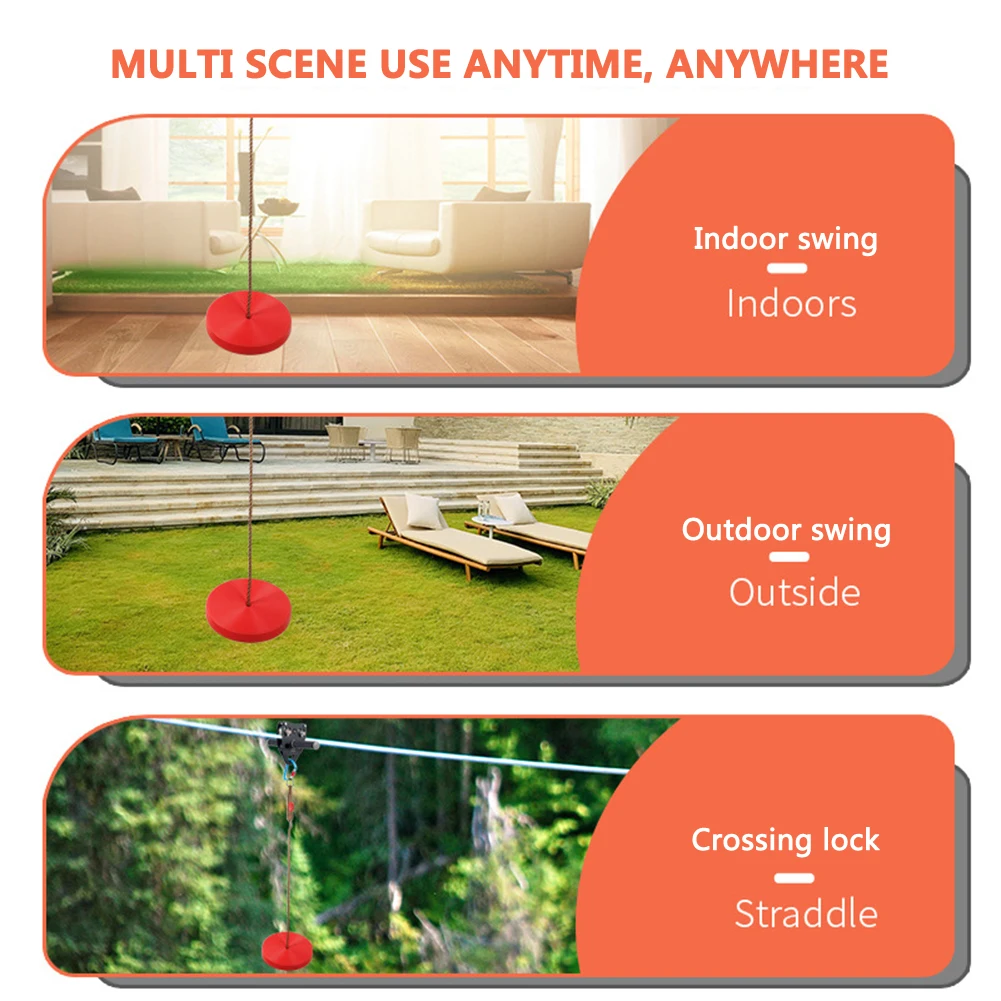 MULTI SCENE USE ANYTIME, ANYWHERE

Indoor swing

Indoors

Outdoor swing

Outside

Crossing lock

Straddle